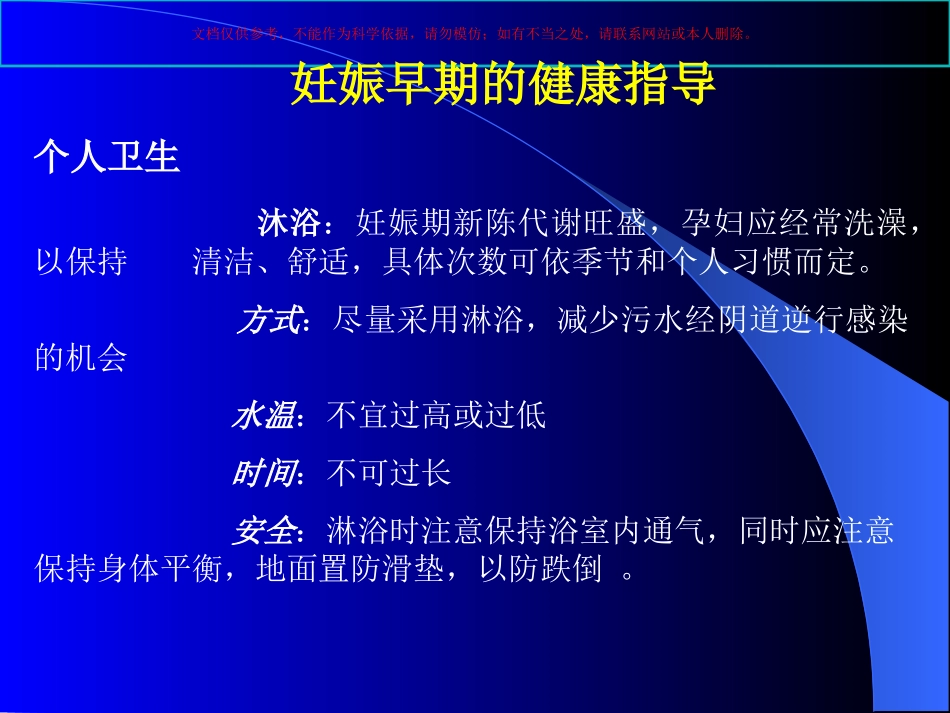 文档仅供参考，不能作为科学依据，请勿模仿；如有不当之处，请联系网站或本人删除。

妊娠早期的健康指导

个人卫生

沐浴：妊娠期新陈代谢旺盛，孕妇应经常洗澡，以保持　清洁、舒适，具体次数可依季节和个人习惯而定。

方式：尽量采用淋浴，减少污水经阴道逆行感染的机会

水温：不宜过高或过低

时间：不可过长

安全：淋浴时注意保持浴室内通气，同时应注意保持身体平衡，地面置防滑垫，以防跌倒 。